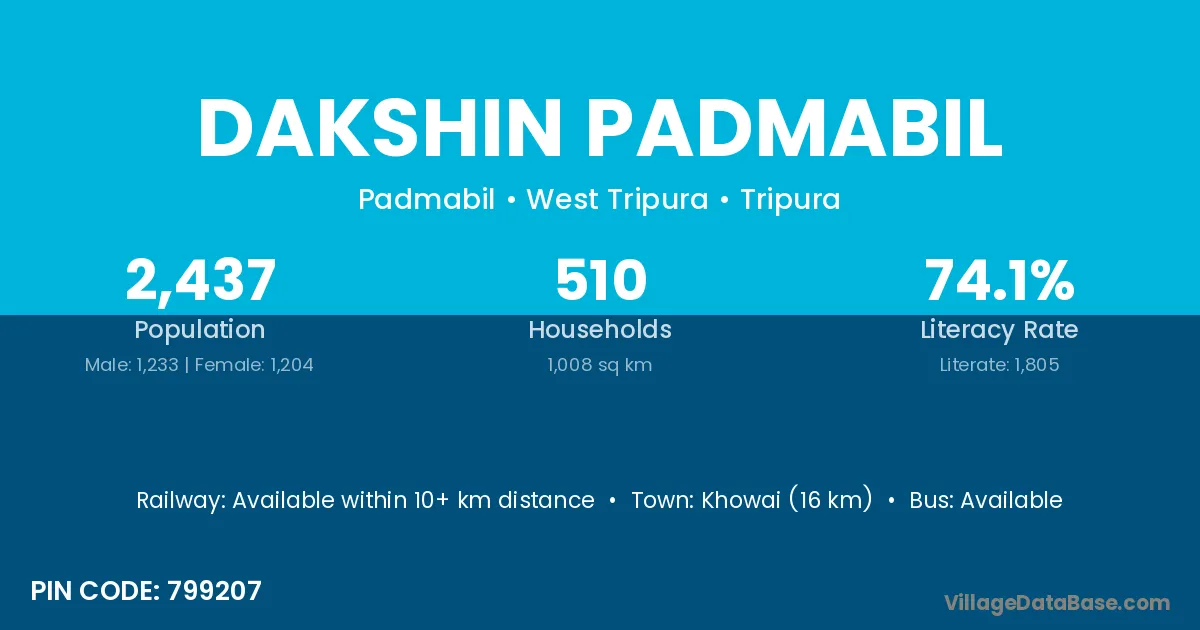 DAKSHIN PADMABIL

Padmabil • West Tripura • Tripura

2,437
Population
Male: 1,233 | Female: 1,204

510
Households
1,008 sq km

74.1%
Literacy Rate
Literate: 1,805

Railway: Available within 10+ km distance • Town: Khowai (16 km) • Bus: Available

PIN CODE: 799207

VillageDataBase.com